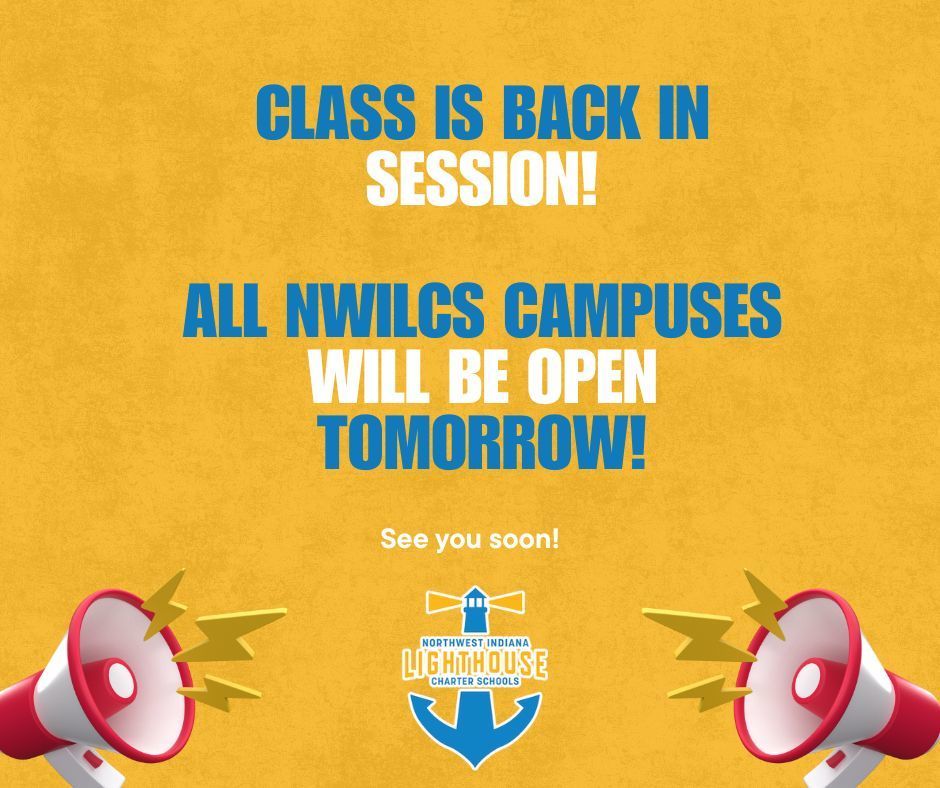 CLASS IS BACK IN SESSION!

ALL NWILCS CAMPUSES WILL BE OPEN TOMORROW!

See you soon!

NORTHWEST INDIANA
LIGHTHOUSE
CHARTER SCHOOLS